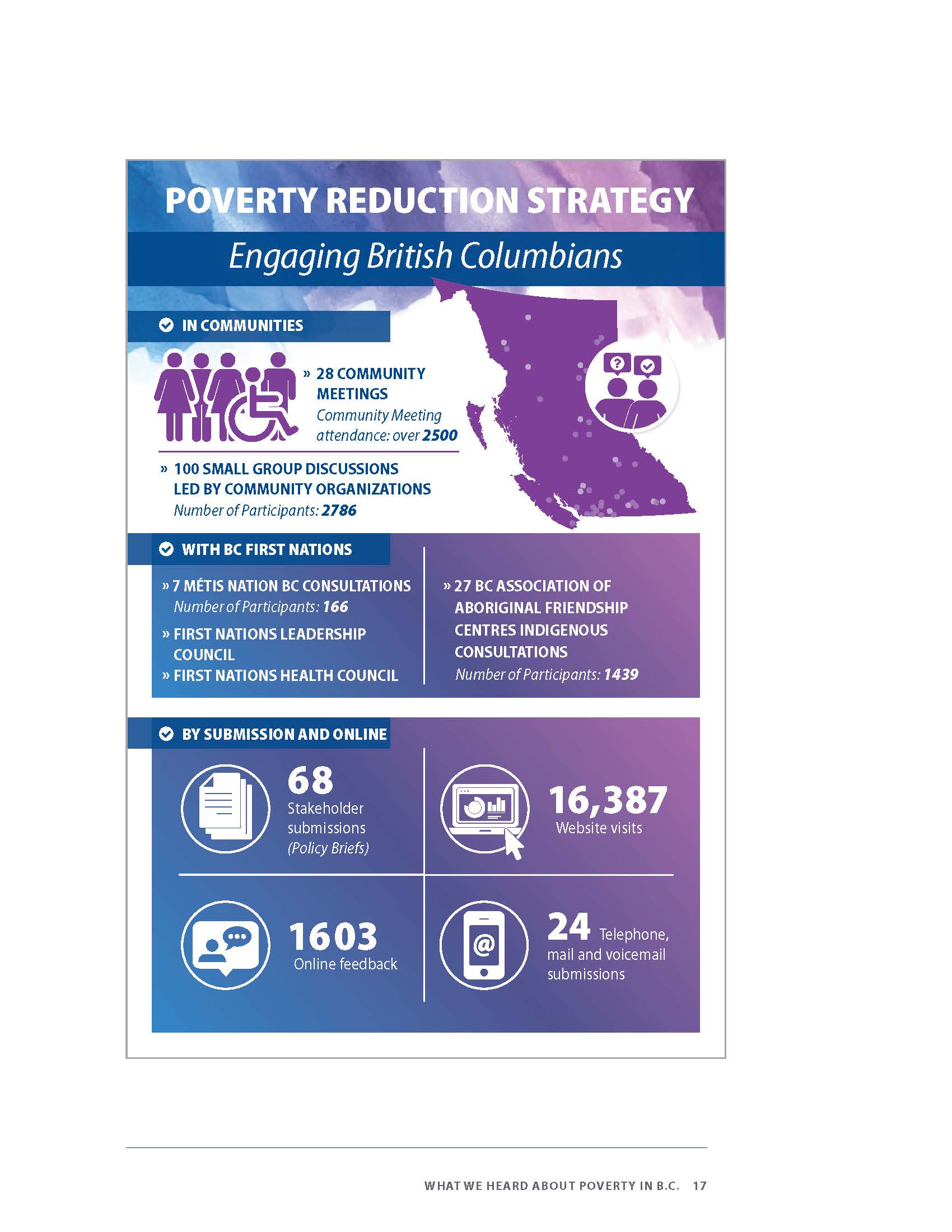 POVERTY REDUCTION STRATEGY

Engaging British Columbians

IN COMMUNITIES

» 28 COMMUNITY MEETINGS
Community Meeting attendance: over 2500

» 100 SMALL GROUP DISCUSSIONS LED BY COMMUNITY ORGANIZATIONS
Number of Participants: 2786

WITH BC FIRST NATIONS

» 7 MÉTIS NATION BC CONSULTATIONS
Number of Participants: 166

» FIRST NATIONS LEADERSHIP COUNCIL

» FIRST NATIONS HEALTH COUNCIL

» 27 BC ASSOCIATION OF ABORIGINAL FRIENDSHIP CENTRES INDIGENOUS CONSULTATIONS
Number of Participants: 1439

BY SUBMISSION AND ONLINE

68
Stakeholder submissions
(Policy Briefs)

16,387
Website visits

1603
Online feedback

24 Telephone, mail and voicemail submissions

WHAT WE HEARD ABOUT POVERTY IN B.C. 17